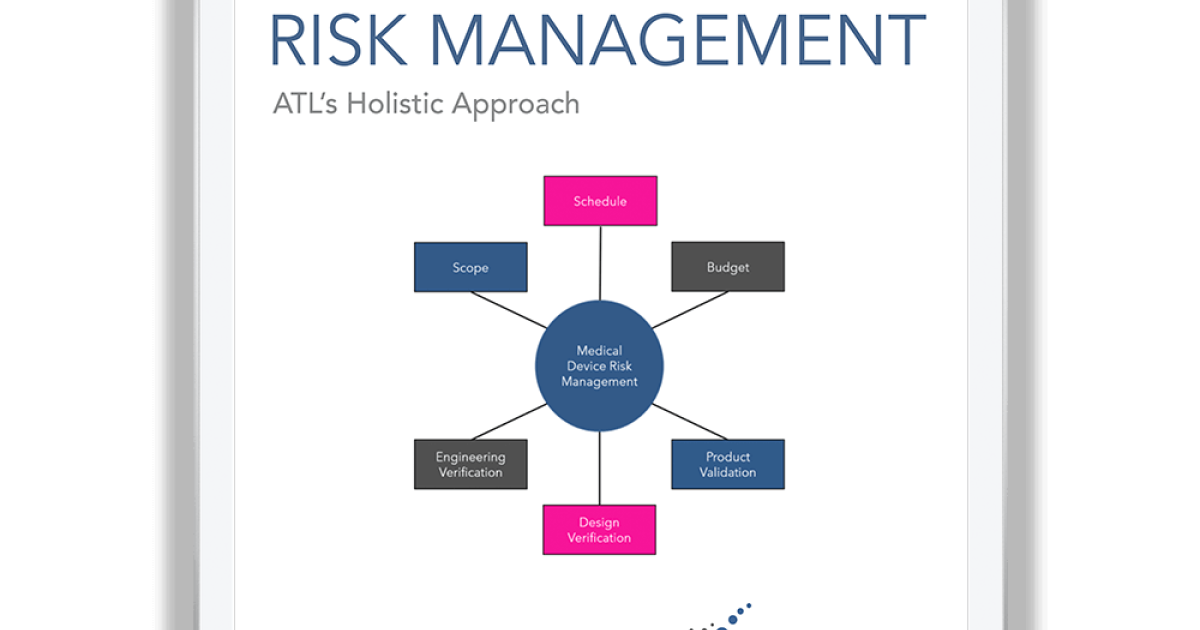 RISK MANAGEMENT

ATL's Holistic Approach

Schedule

Scope

Budget

Medical Device Risk Management

Engineering Verification

Product Validation

Design Verification